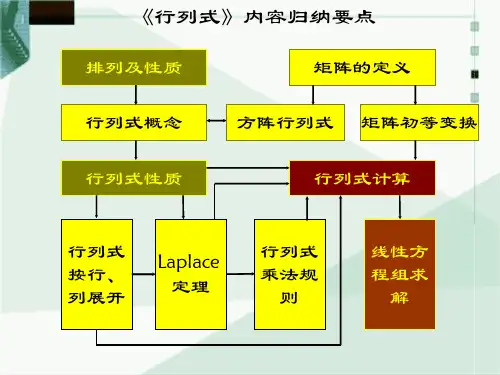 《行列式》内容归纳要点

排列及性质

矩阵的定义

行列式概念

方阵行列式

矩阵初等变换

行列式性质

行列式计算

行列式按行、列展开

Laplace 定理

行列式乘法规则

线性方程组求解